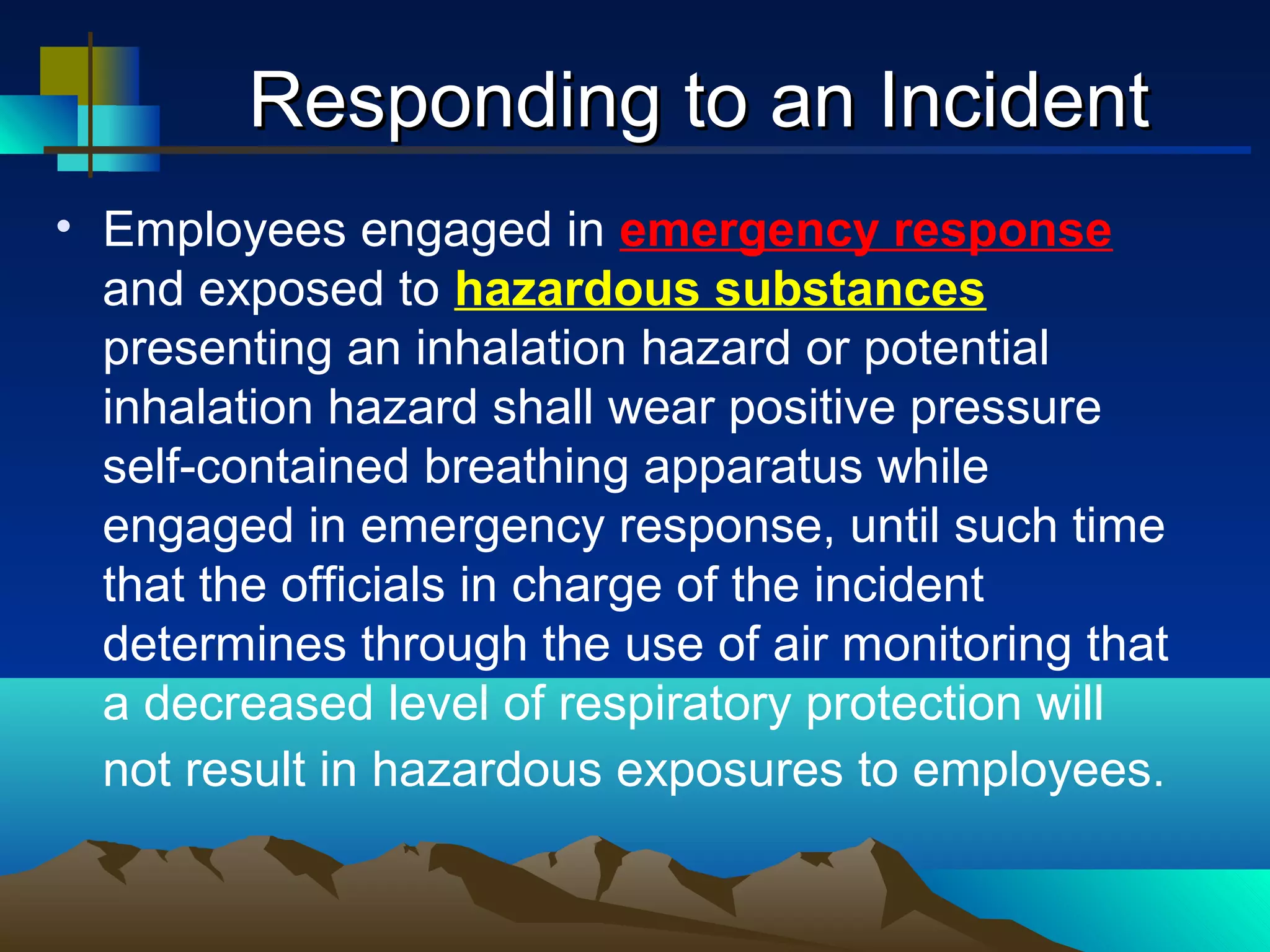 Responding to an Incident

• Employees engaged in emergency response and exposed to hazardous substances presenting an inhalation hazard or potential inhalation hazard shall wear positive pressure self-contained breathing apparatus while engaged in emergency response, until such time that the officials in charge of the incident determines through the use of air monitoring that a decreased level of respiratory protection will not result in hazardous exposures to employees.